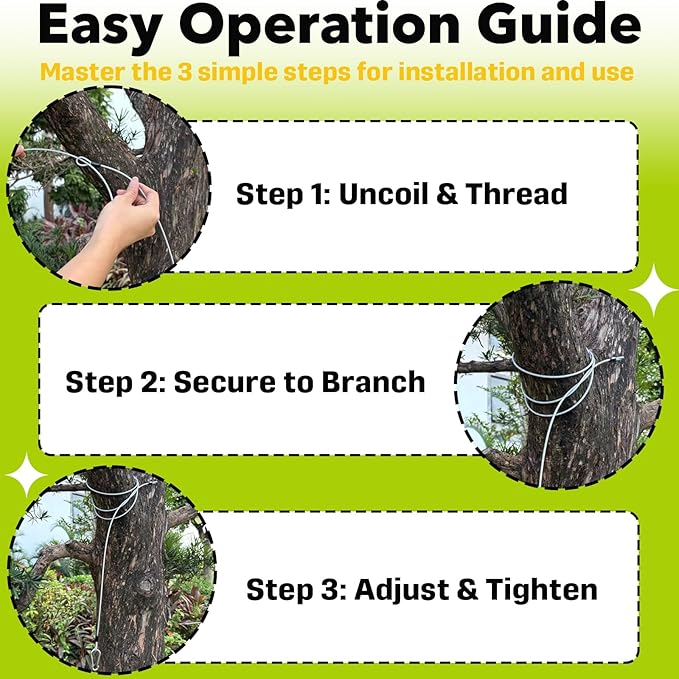 Easy Operation Guide

Master the 3 simple steps for installation and use

Step 1: Uncoil & Thread

Step 2: Secure to Branch

Step 3: Adjust & Tighten